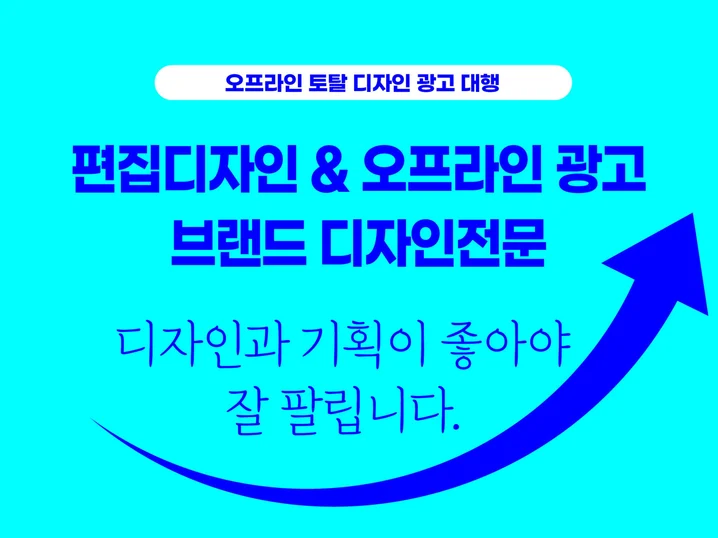 오프라인 토탈 디자인 광고 대행

편집디자인 & 오프라인 광고
브랜드 디자인전문

디자인과 기획이 좋아야
잘 팔립니다.